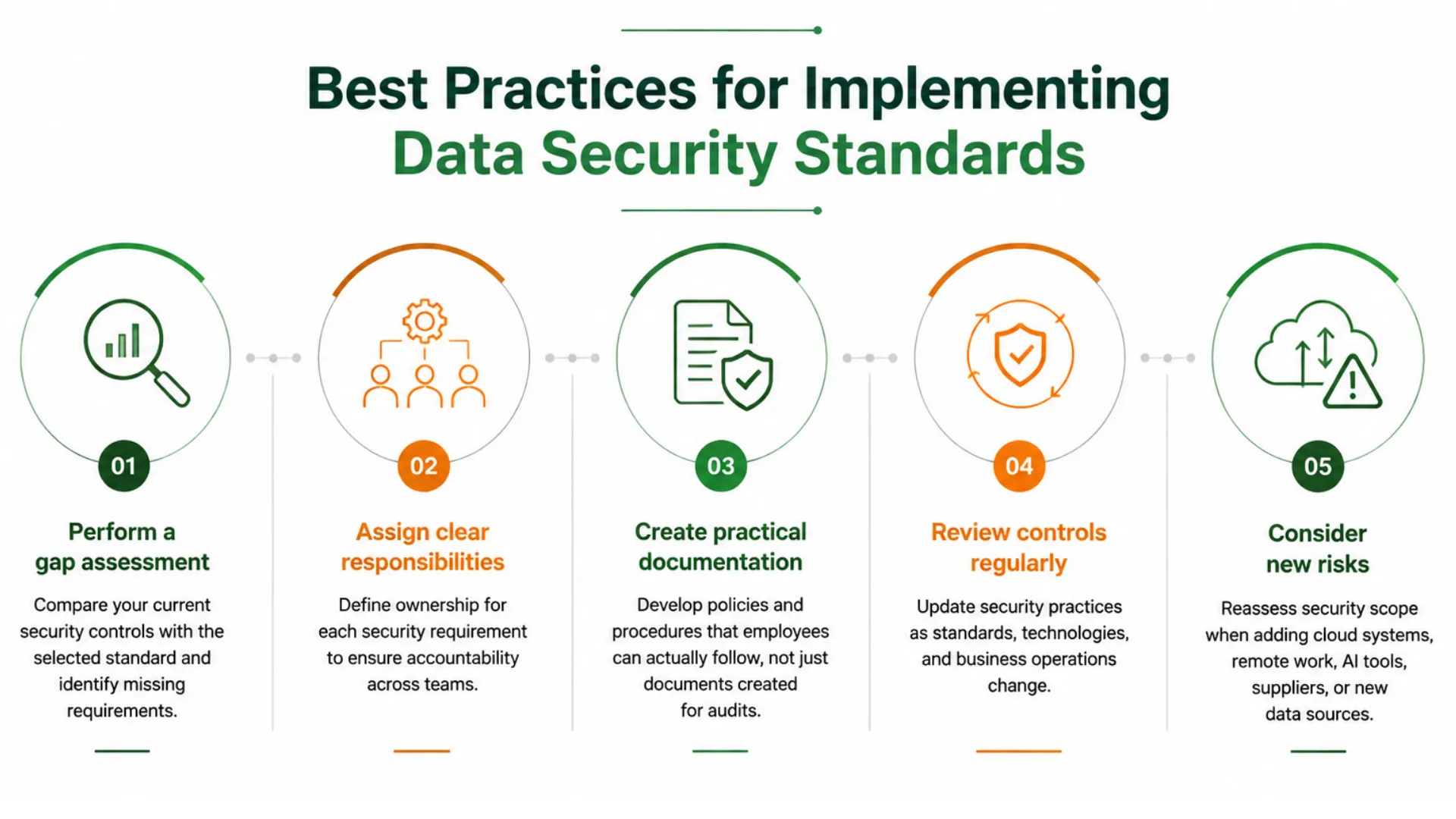 Best Practices for Implementing Data Security Standards

01

Perform a gap assessment

Compare your current security controls with the selected standard and identify missing requirements.

02

Assign clear responsibilities

Define ownership for each security requirement to ensure accountability across teams.

03

Create practical documentation

Develop policies and procedures that employees can actually follow, not just documents created for audits.

04

Review controls regularly

Update security practices as standards, technologies, and business operations change.

05

Consider new risks

Reassess security scope when adding cloud systems, remote work, AI tools, suppliers, or new data sources.